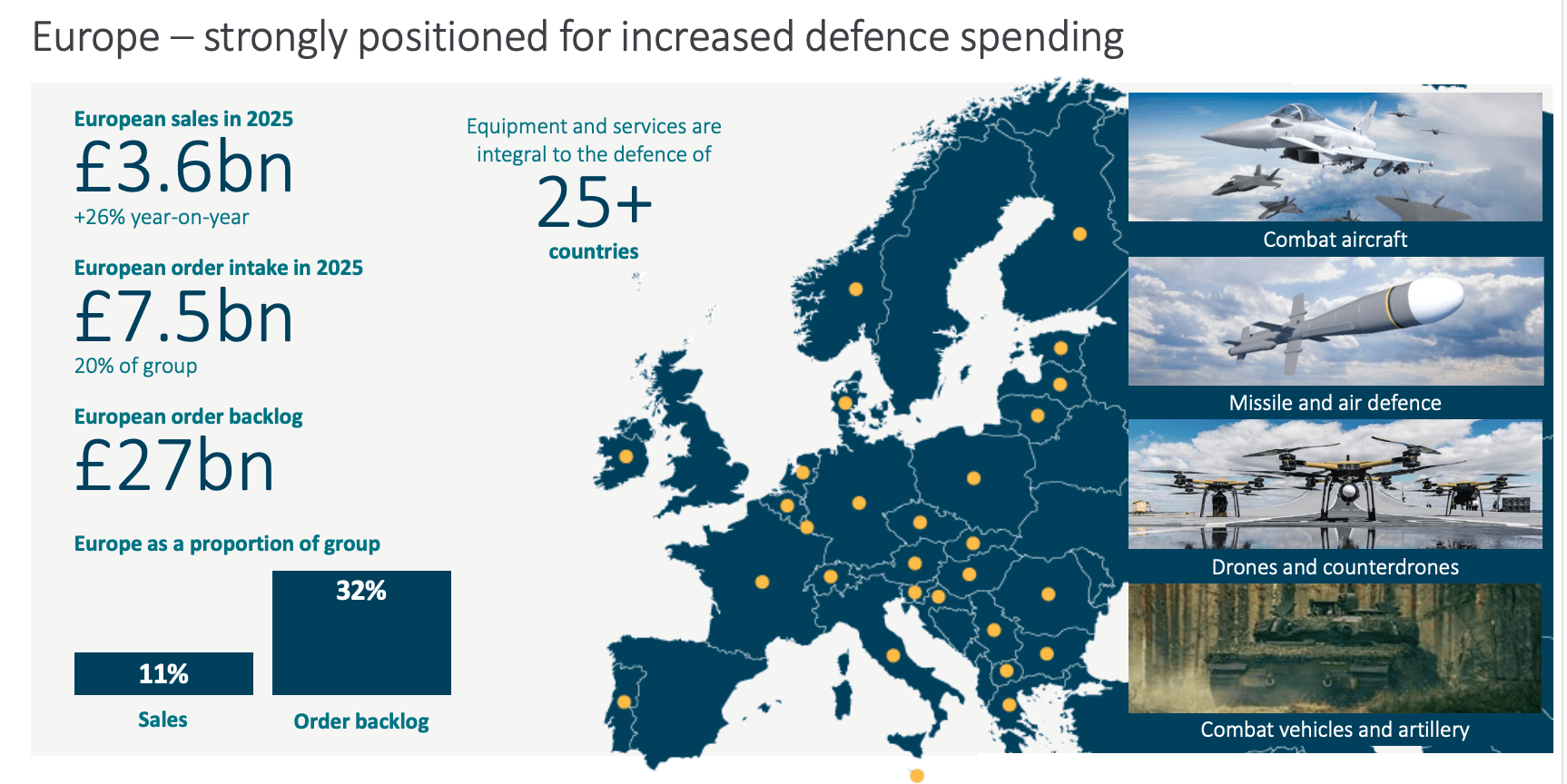 Europe – strongly positioned for increased defence spending

European sales in 2025
£3.6bn
+26% year-on-year

European order intake in 2025
£7.5bn
20% of group

European order backlog
£27bn

Europe as a proportion of group

11%
Sales

32%
Order backlog

Equipment and services are integral to the defence of
25+
countries

Combat aircraft

Missile and air defence

Drones and counterdrones

Combat vehicles and artillery